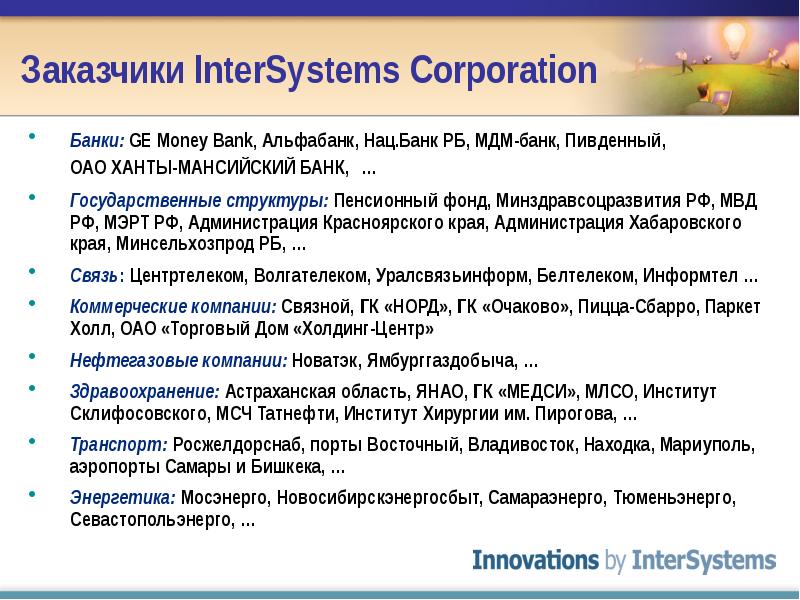 Заказчики InterSystems Corporation

• Банки: GE Money Bank, Альфабанк, Нац.Банк РБ, МДМ-банк, Пивденный, ОАО ХАНТЫ-МАНСИЙСКИЙ БАНК, ...

• Государственные структуры: Пенсионный фонд, Минздравсоцразвития РФ, МВД РФ, МЭРТ РФ, Администрация Красноярского края, Администрация Хабаровского края, Минсельхозпрод РБ, ...

• Связь: Центртелеком, Волгателеком, Уралсвязьинформ, Белтелеком, Информтел ...

• Коммерческие компании: Связной, ГК «НОРД», ГК «Очаково», Пицца-Сбарро, Паркет Холл, ОАО «Торговый Дом «Холдинг-Центр»

• Нефтегазовые компании: Новатэк, Ямбурггаздобыча, ...

• Здравоохранение: Астраханская область, ЯНАО, ГК «МЕДСИ», МЛСО, Институт Склифосовского, МСЧ Татнефти, Институт Хирургии им. Пирогова, ...

• Транспорт: Росжелдорснаб, порты Восточный, Владивосток, Находка, Мариуполь, аэропорты Самары и Бишкека, ...

• Энергетика: Мосэнерго, Новосибирскэнергосбыт, Самараэнерго, Тюменьэнерго, Севастопольэнерго, ...

Innovations by InterSystems